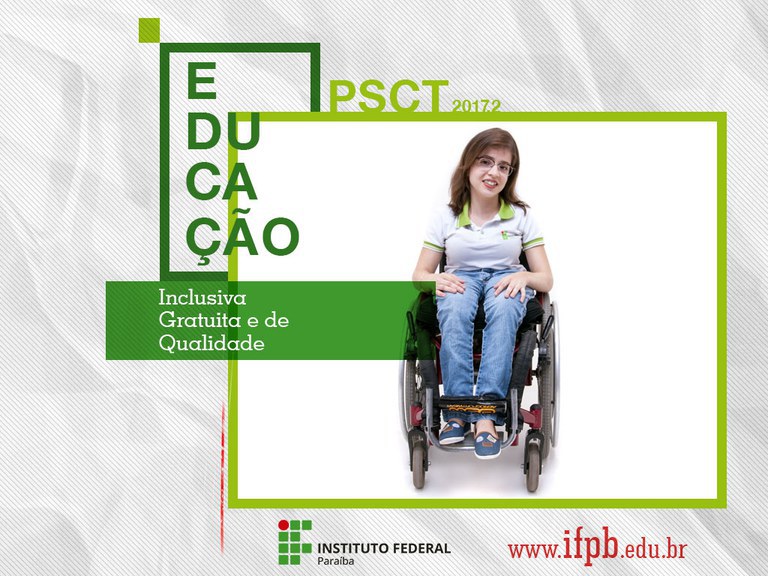 E
DU
CA
ÇÃO

PSCT 2017.2

Inclusiva
Gratuita e de
Qualidade

INSTITUTO FEDERAL
Paraíba

www.ifpb.edu.br